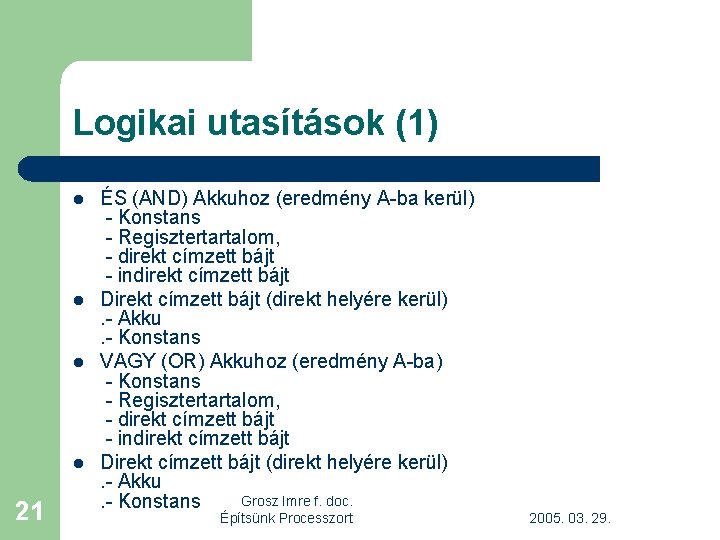 Logikai utasítások (1)

- ÉS (AND) Akkuhoz (eredmény A-ba kerül)
 - Konstans
 - Regisztertartalom,
 - direkt címzett bájt
 - indirekt címzett bájt
- Direkt címzett bájt (direkt helyére kerül)
 .- Akku
 .- Konstans
- VAGY (OR) Akkuhoz (eredmény A-ba)
 - Konstans
 - Regisztertartalom,
 - direkt címzett bájt
 - indirekt címzett bájt
- Direkt címzett bájt (direkt helyére kerül)
 .- Akku
 .- Konstans

21

Grosz Imre f. doc.
Építsünk Processzort

2005. 03. 29.